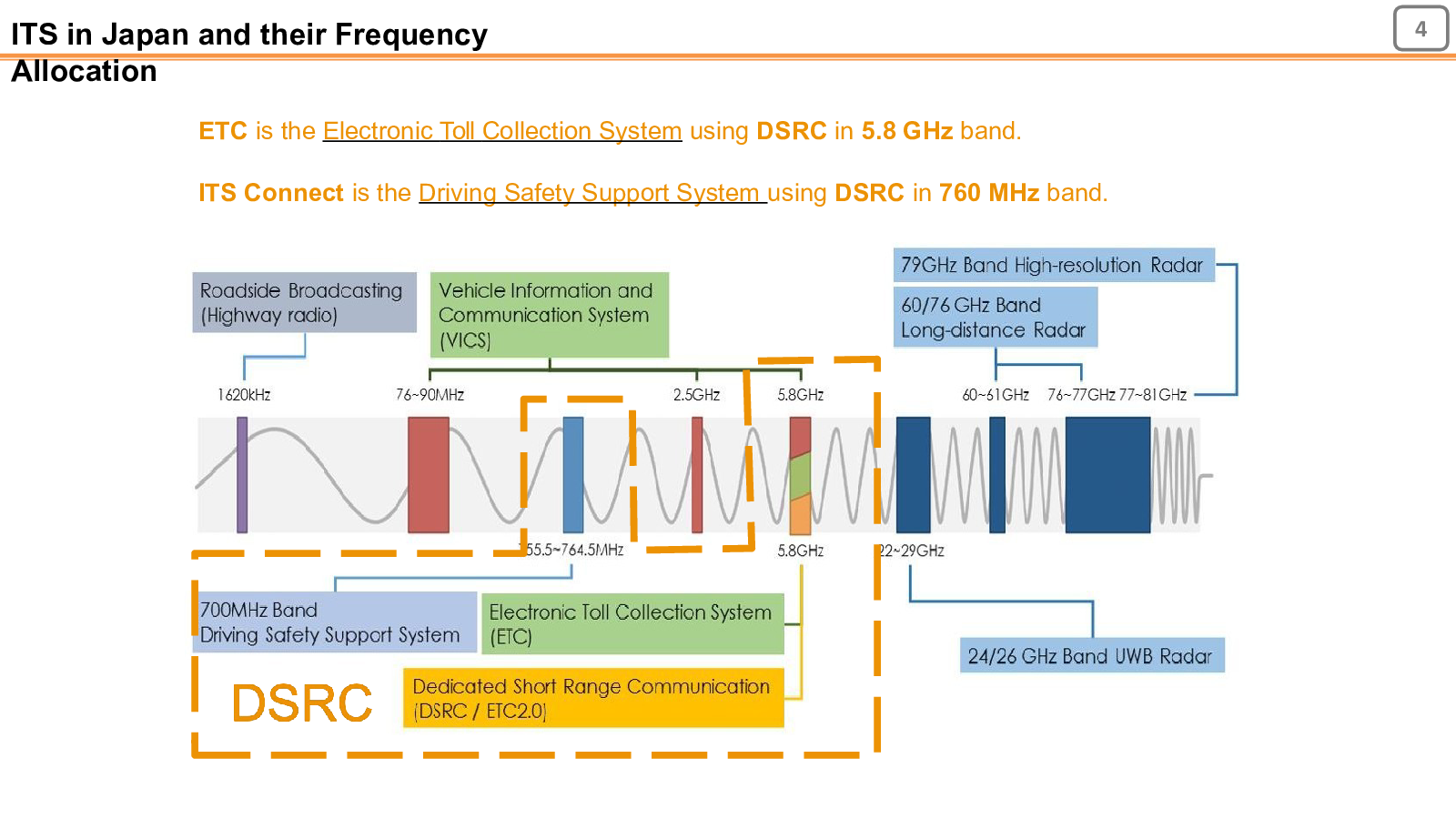 ITS in Japan and their Frequency Allocation

4

ETC is the Electronic Toll Collection System using DSRC in 5.8 GHz band.

ITS Connect is the Driving Safety Support System using DSRC in 760 MHz band.

Roadside Broadcasting (Highway radio)

Vehicle Information and Communication System (VICS)

79GHz Band High-resolution Radar

60/76 GHz Band Long-distance Radar

1620kHz

76~90MHz

2.5GHz

5.8GHz

60~61GHz

76~77GHz 77~81GHz

755.5~764.5MHz

5.8GHz

22~29GHz

700MHz Band Driving Safety Support System

Electronic Toll Collection System (ETC)

24/26 GHz Band UWB Radar

DSRC

Dedicated Short Range Communication (DSRC / ETC2.0)